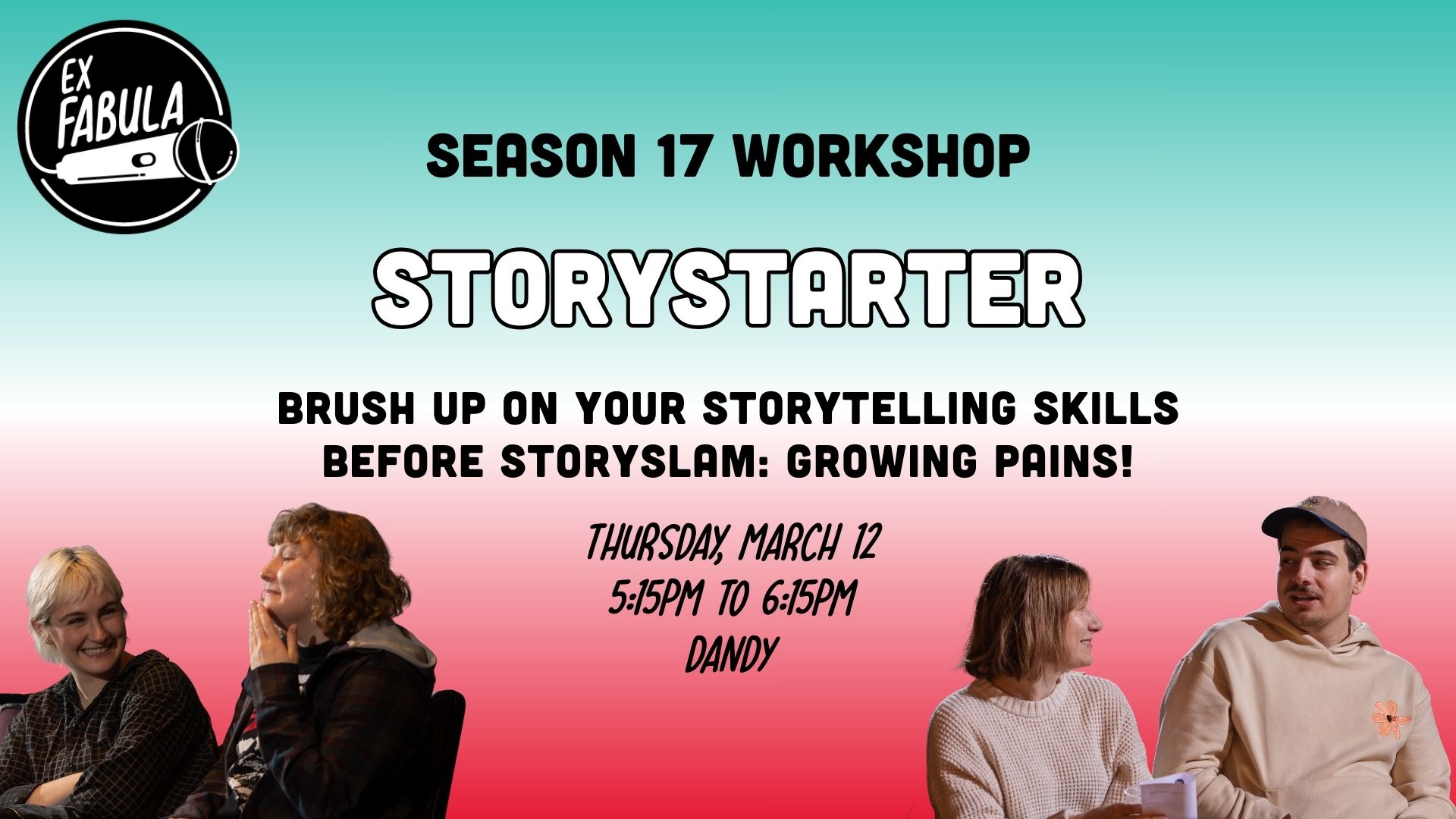 EX FABULA

SEASON 17 WORKSHOP

STORYSTARTER

BRUSH UP ON YOUR STORYTELLING SKILLS BEFORE STORYSLAM: GROWING PAINS!

THURSDAY, MARCH 12
5:15PM TO 6:15PM
DANDY